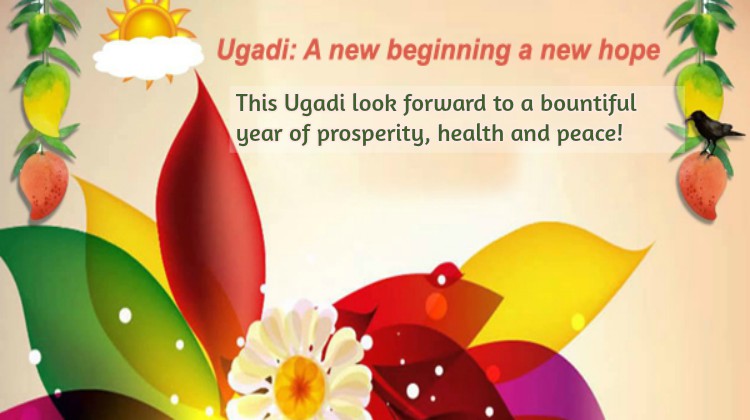 Ugadi: A new beginning a new hope

This Ugadi look forward to a bountiful year of prosperity, health and peace!